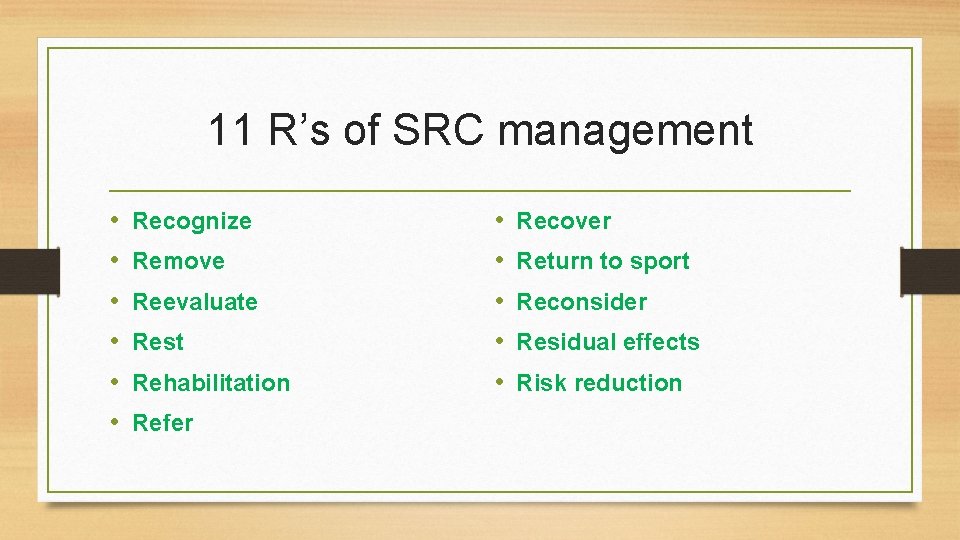 11 R’s of SRC management

• Recognize
• Remove
• Reevaluate
• Rest
• Rehabilitation
• Refer

• Recover
• Return to sport
• Reconsider
• Residual effects
• Risk reduction